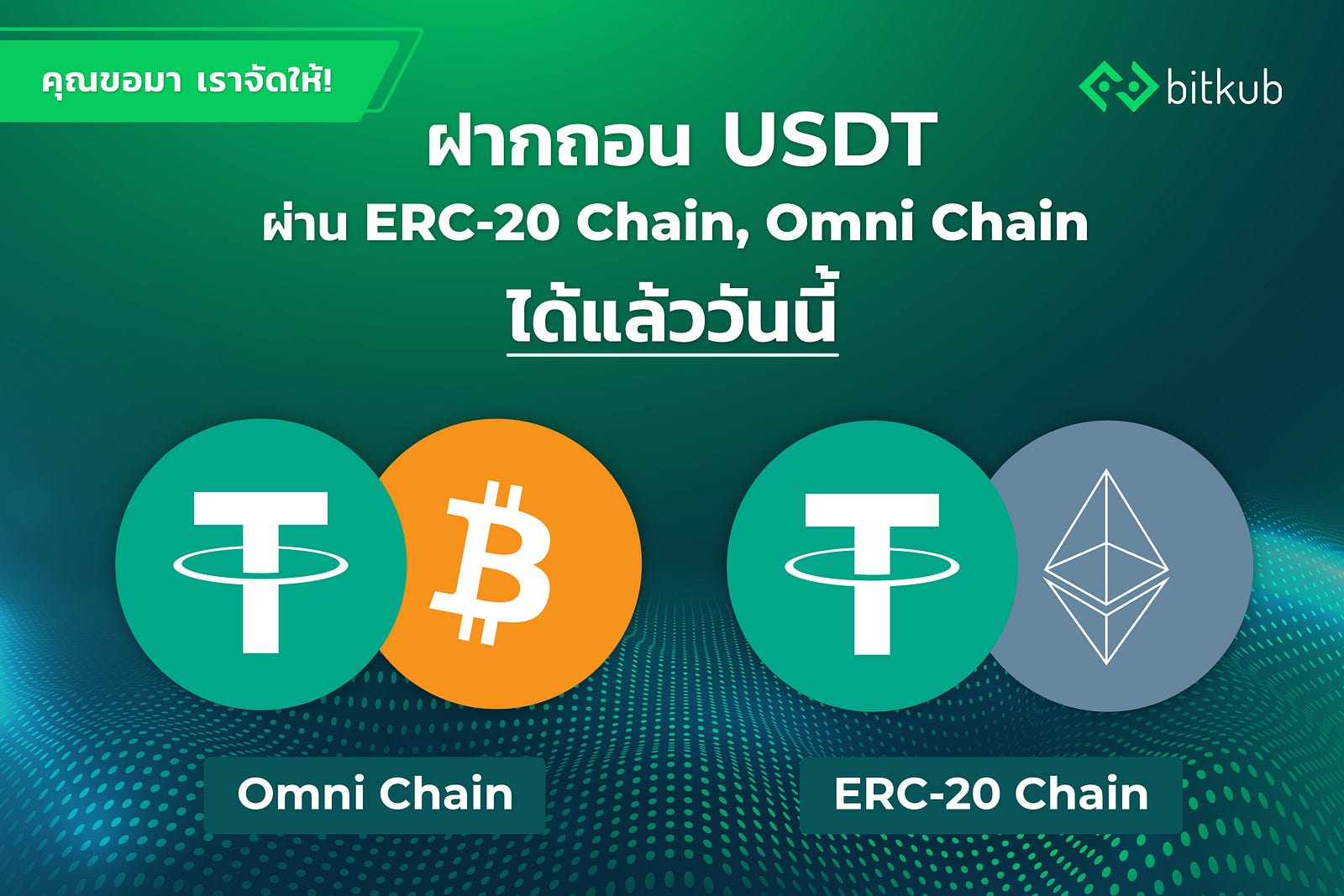 คุณขอมา เราจัดให้!

bitkub

ฝากถอน USDT

ผ่าน ERC-20 Chain, Omni Chain

ได้แล้ววันนี้

Omni Chain

ERC-20 Chain